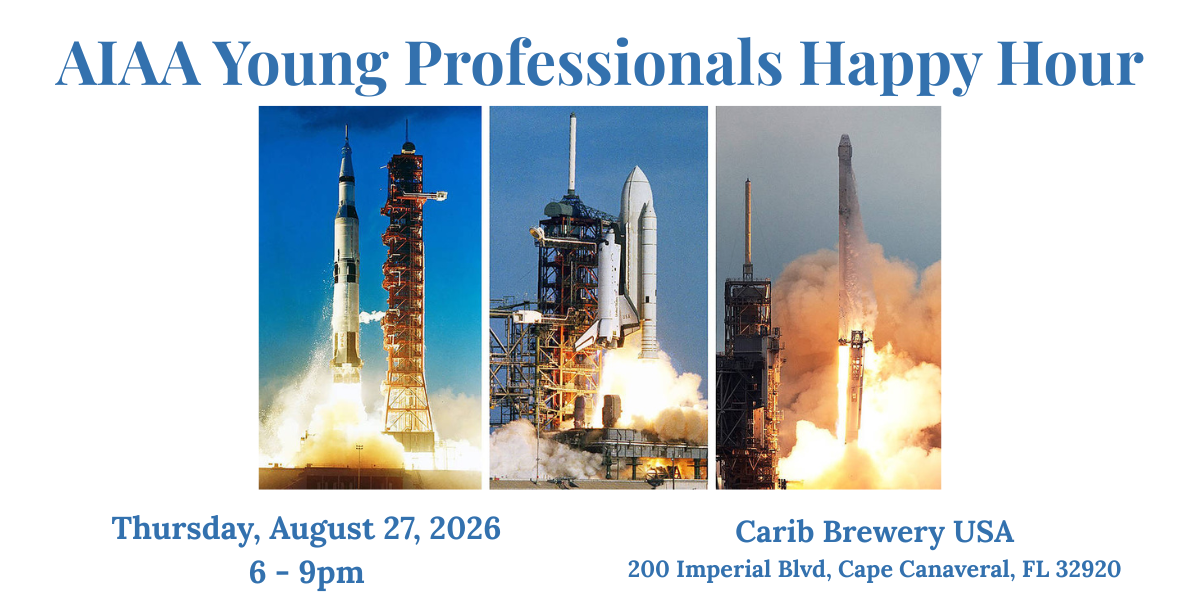 AIAA Young Professionals Happy Hour

Thursday, August 27, 2026
6 - 9pm

Carib Brewery USA
200 Imperial Blvd, Cape Canaveral, FL 32920